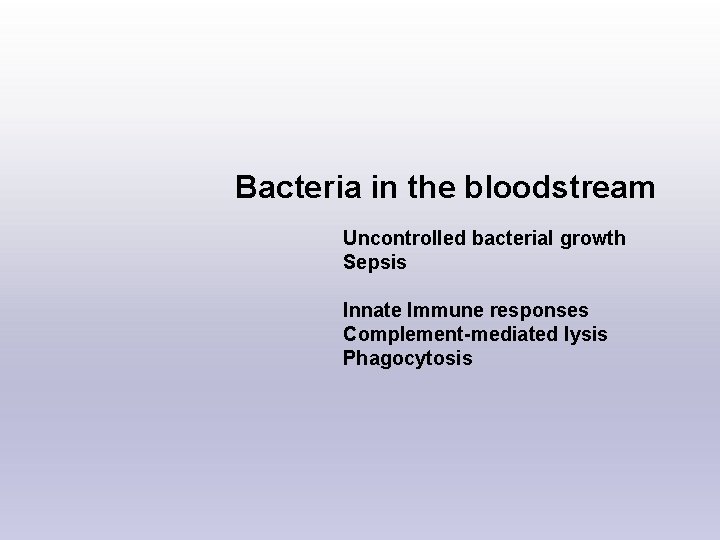 Bacteria in the bloodstream

Uncontrolled bacterial growth
Sepsis

Innate Immune responses
Complement-mediated lysis
Phagocytosis